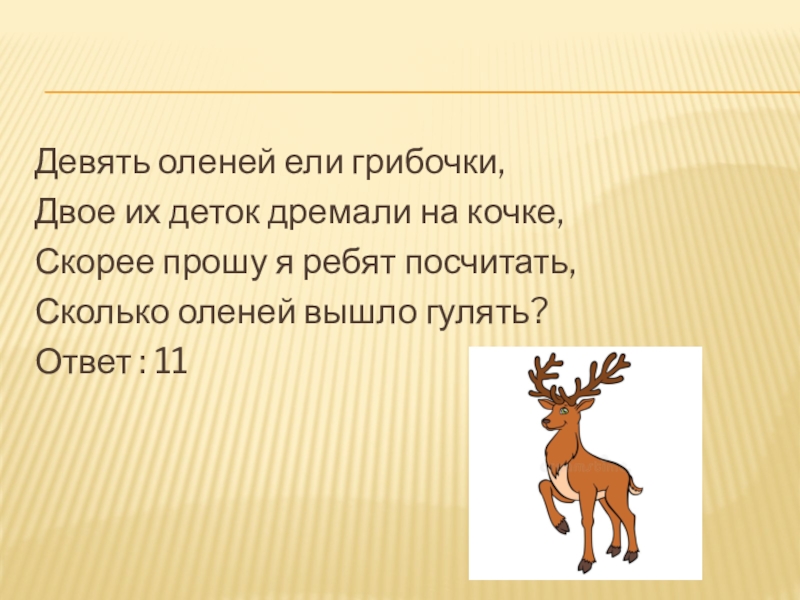 Девять оленей ели грибочки,
Двое их деток дремали на кочке,
Скорее прошу я ребят посчитать,
Сколько оленей вышло гулять?
Ответ : 11